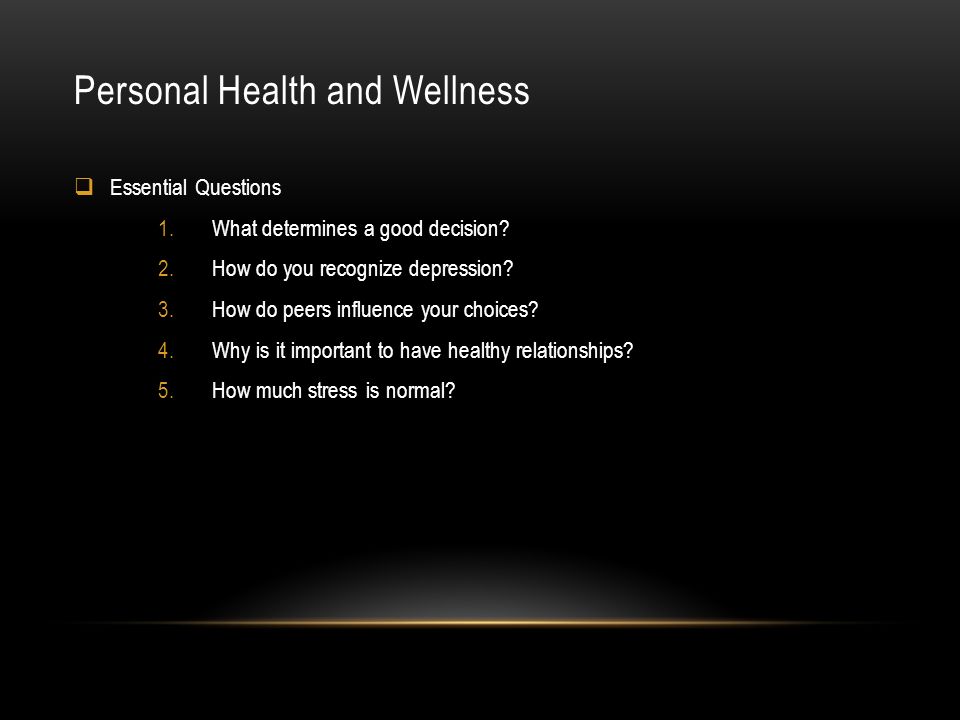 Personal Health and Wellness

Essential Questions

1. What determines a good decision?
2. How do you recognize depression?
3. How do peers influence your choices?
4. Why is it important to have healthy relationships?
5. How much stress is normal?